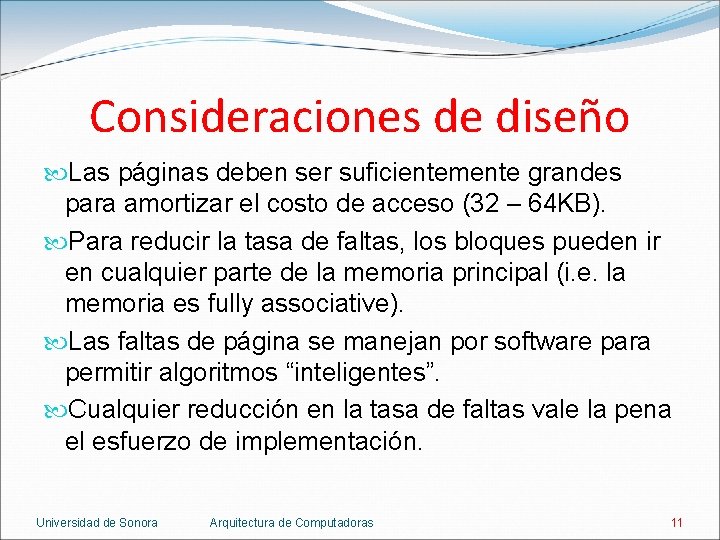 Consideraciones de diseño

Las páginas deben ser suficientemente grandes para amortizar el costo de acceso (32 – 64KB).

Para reducir la tasa de faltas, los bloques pueden ir en cualquier parte de la memoria principal (i.e. la memoria es fully associative).

Las faltas de página se manejan por software para permitir algoritmos “inteligentes”.

Cualquier reducción en la tasa de faltas vale la pena el esfuerzo de implementación.

Universidad de Sonora Arquitectura de Computadoras 11